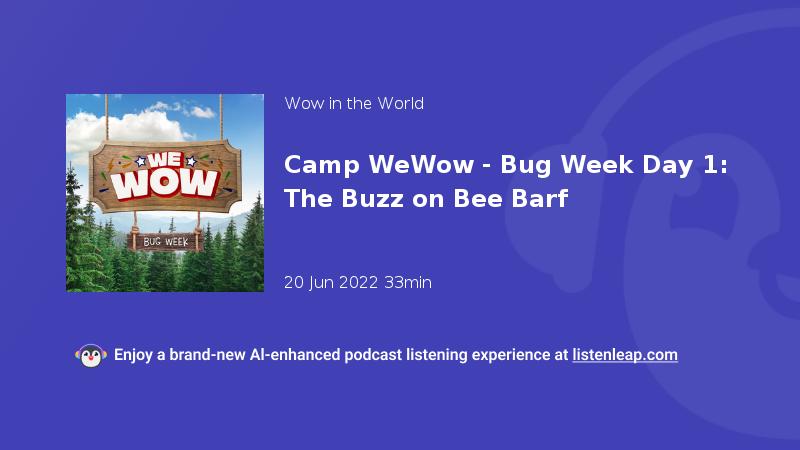 WE WOW

BUG WEEK

Wow in the World

Camp WeWow - Bug Week Day 1: The Buzz on Bee Barf

20 Jun 2022 33min

Enjoy a brand-new AI-enhanced podcast listening experience at listenleap.com